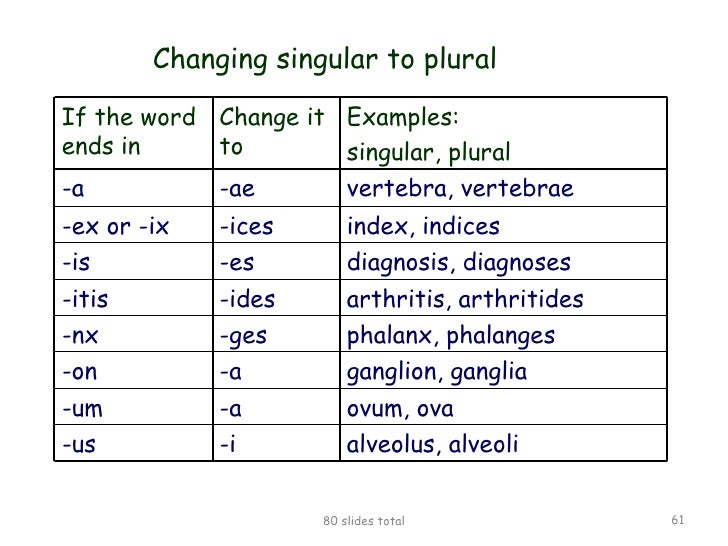 Changing singular to plural

| If the word ends in | Change it to | Examples: singular, plural |
|---|---|---|
| -a | -ae | vertebra, vertebrae |
| -ex or -ix | -ices | index, indices |
| -is | -es | diagnosis, diagnoses |
| -itis | -ides | arthritis, arthritides |
| -nx | -ges | phalanx, phalanges |
| -on | -a | ganglion, ganglia |
| -um | -a | ovum, ova |
| -us | -i | alveolus, alveoli |

80 slides total

61